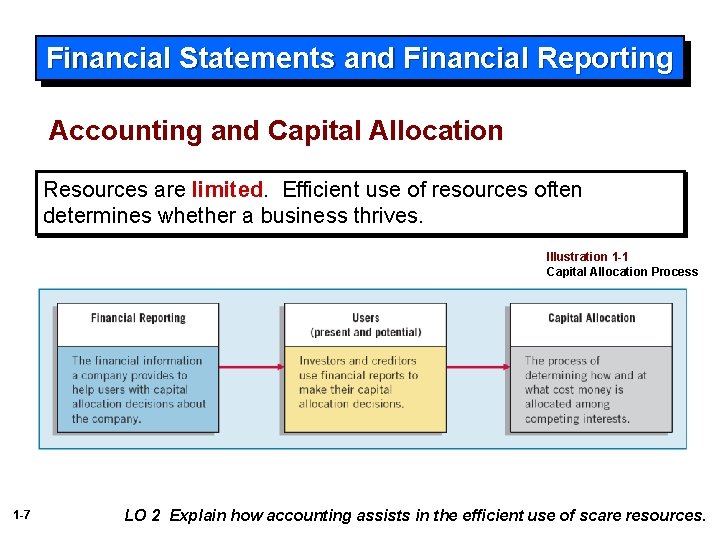 Financial Statements and Financial Reporting

Accounting and Capital Allocation

Resources are limited. Efficient use of resources often determines whether a business thrives.

Illustration 1-1
Capital Allocation Process

Financial Reporting

The financial information a company provides to help users with capital allocation decisions about the company.

Users
(present and potential)

Investors and creditors use financial reports to make their capital allocation decisions.

Capital Allocation

The process of determining how and at what cost money is allocated among competing interests.

1-7

LO 2 Explain how accounting assists in the efficient use of scare resources.